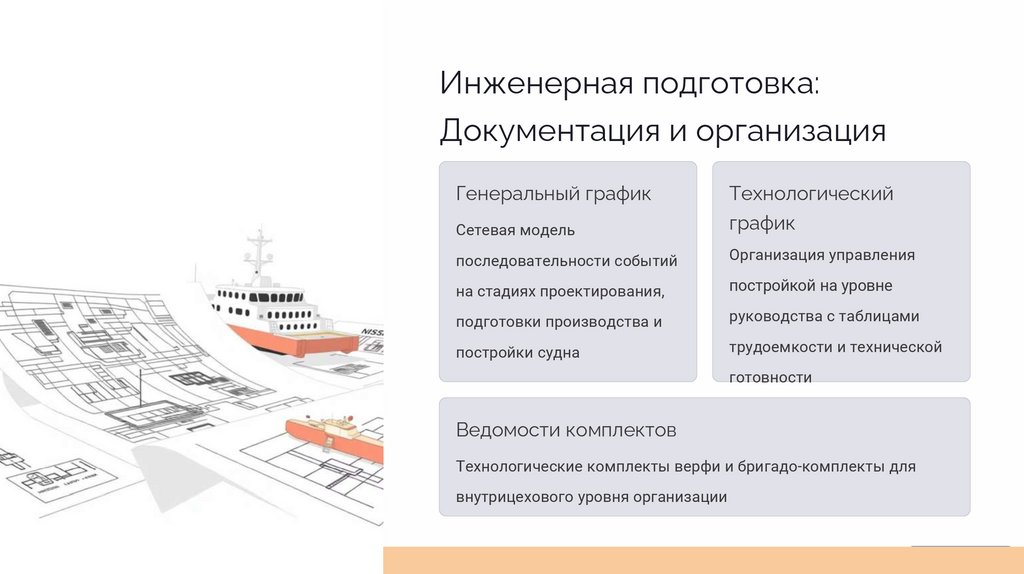 Инженерная подготовка: Документация и организация

Генеральный график

Сетевая модель последовательности событий на стадиях проектирования, подготовки производства и постройки судна

Технологический график

Организация управления постройкой на уровне руководства с таблицами трудоемкости и технической готовности

Ведомости комплектов

Технологические комплекты верфи и бригадо-комплекты для внутрицехового уровня организации

NISS